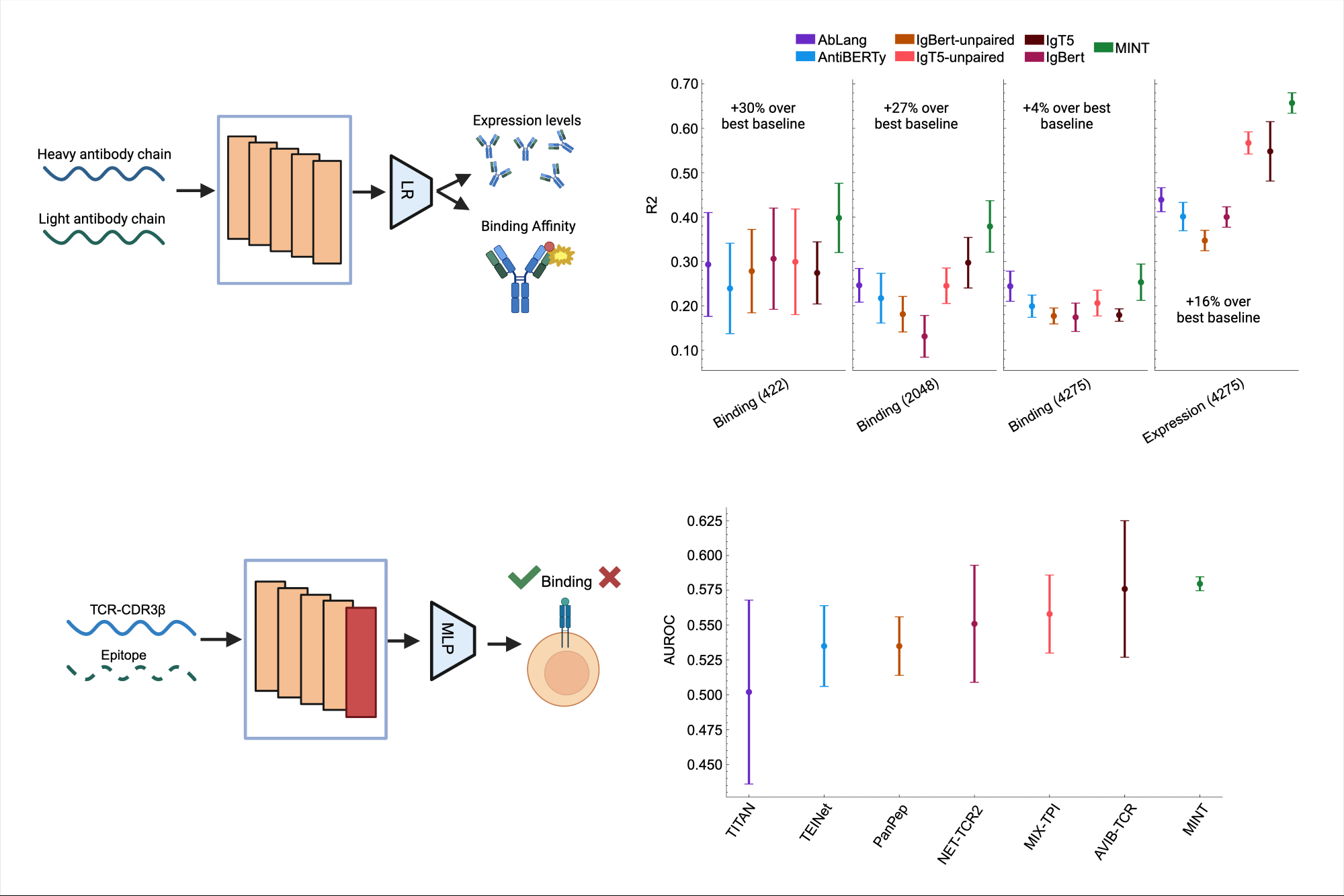 Heavy antibody chain

Light antibody chain

LR

Expression levels

Binding Affinity

AbLang
AntiBERTy
IgBert-unpaired
IgT5-unpaired
IgT5
IgBert
MINT

R2

0.70
0.60
0.50
0.40
0.30
0.20
0.10

+30% over best baseline

+27% over best baseline

+4% over best baseline

+16% over best baseline

Binding (422)

Binding (2048)

Binding (4275)

Expression (4275)

TCR-CDR3β

Epitope

MLP

Binding

AUROC

0.625
0.600
0.575
0.550
0.525
0.500
0.475
0.450

TITAN

TEINet

PanPep

NET-TCR2

MIX-TPI

AVIB-TCR

MINT